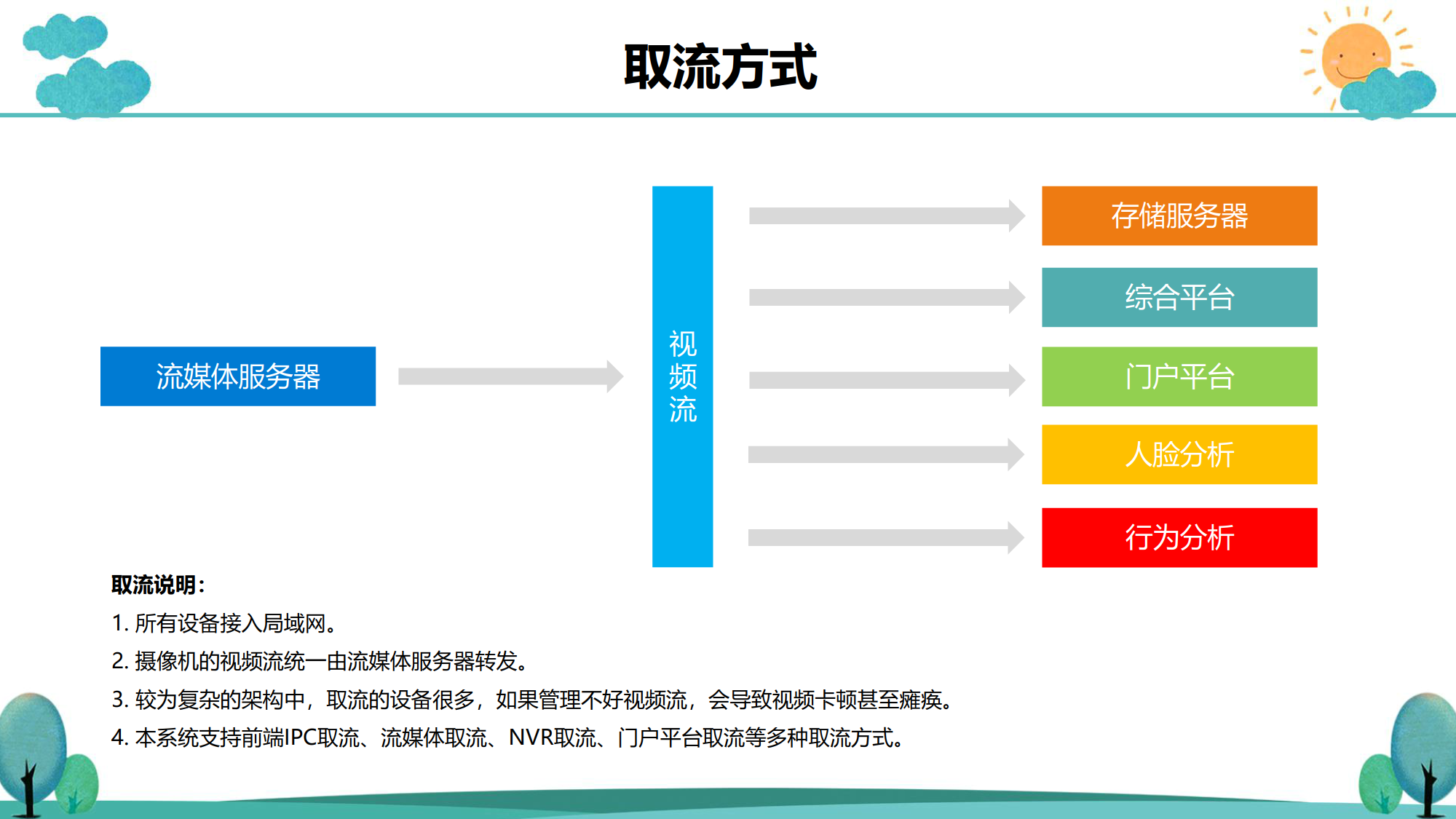 取流方式

流媒体服务器

视频流

存储服务器

综合平台

门户平台

人脸分析

行为分析

取流说明：

1. 所有设备接入局域网。

2. 摄像机的视频流统一由流媒体服务器转发。

3. 较为复杂的架构中，取流的设备很多，如果管理不好视频流，会导致视频卡顿甚至瘫痪。

4. 本系统支持前端IPC取流、流媒体取流、NVR取流、门户平台取流等多种取流方式。